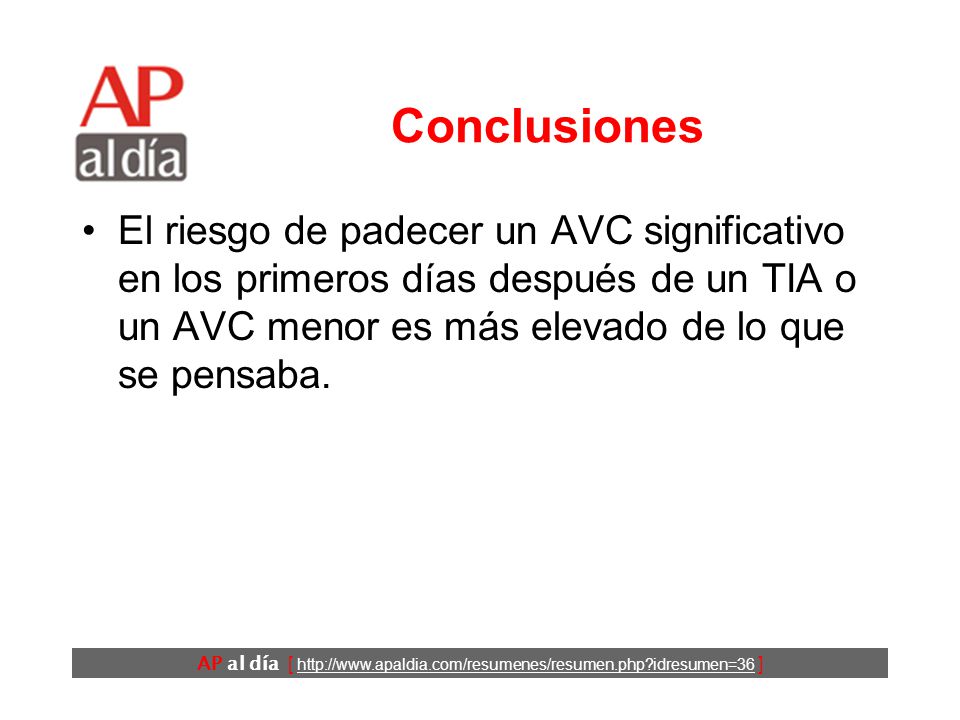 AP
al día

Conclusiones

• El riesgo de padecer un AVC significativo en los primeros días después de un TIA o un AVC menor es más elevado de lo que se pensaba.

AP al día [ http://www.apaldia.com/resumenes/resumen.php?idresumen=36 ]